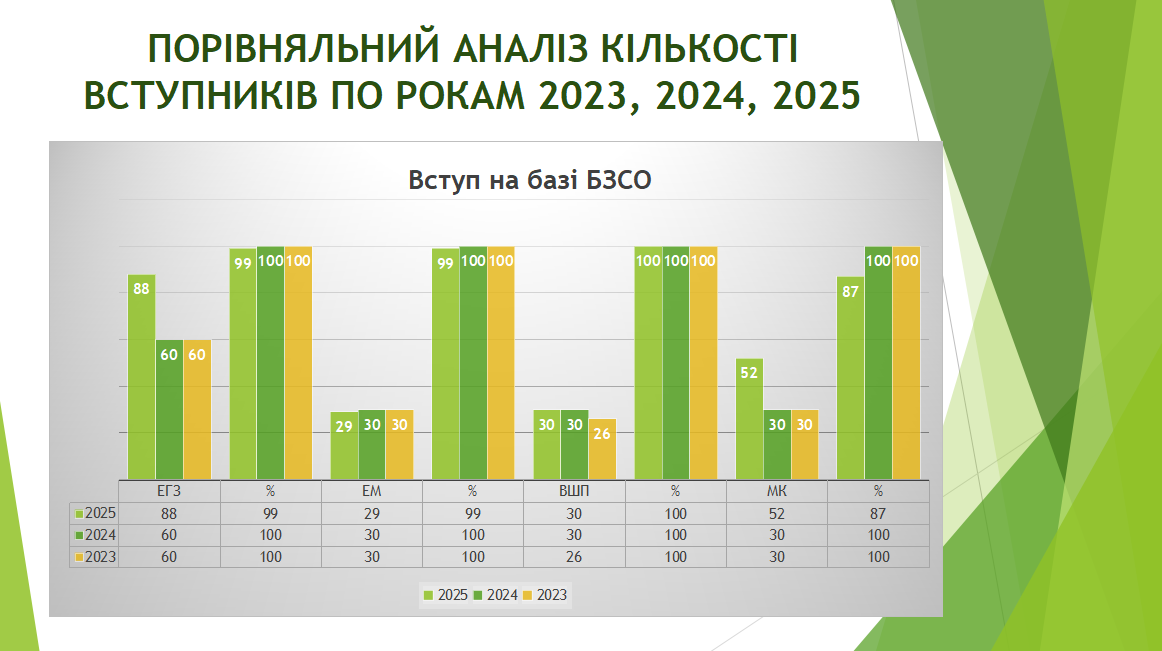 ПОРІВНЯЛЬНИЙ АНАЛІЗ КІЛЬКОСТІ ВСТУПНИКІВ ПО РОКАМ 2023, 2024, 2025

Вступ на базі БЗСО

88 60 60 99 100 100 29 30 30 99 100 100 30 30 26 100 100 100 52 30 30 87 100 100

| | ЕГЗ | % | ЕМ | % | ВШП | % | МК | % |
|---|---|---|---|---|---|---|---|---|
| 2025 | 88 | 99 | 29 | 99 | 30 | 100 | 52 | 87 |
| 2024 | 60 | 100 | 30 | 100 | 30 | 100 | 30 | 100 |
| 2023 | 60 | 100 | 30 | 100 | 26 | 100 | 30 | 100 |

2025 2024 2023